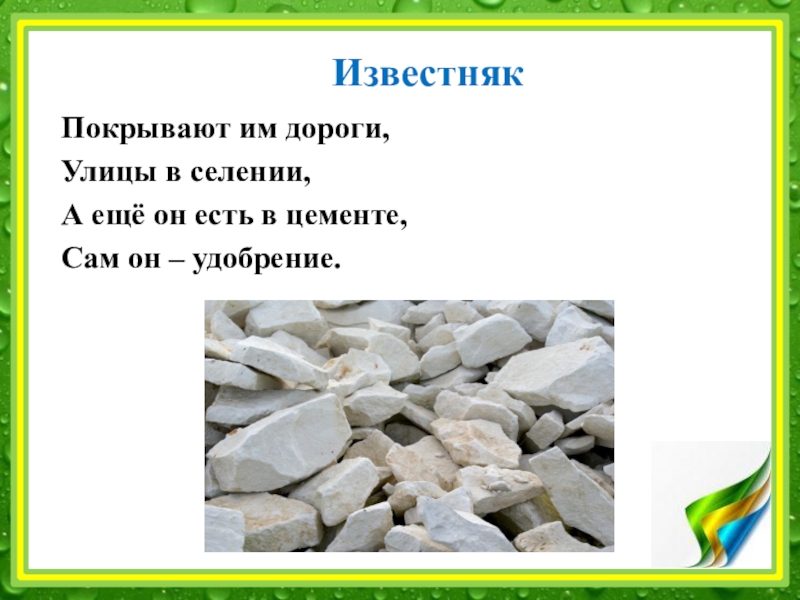 Известняк

Покрывают им дороги,
Улицы в селении,
А ещё он есть в цементе,
Сам он – удобрение.